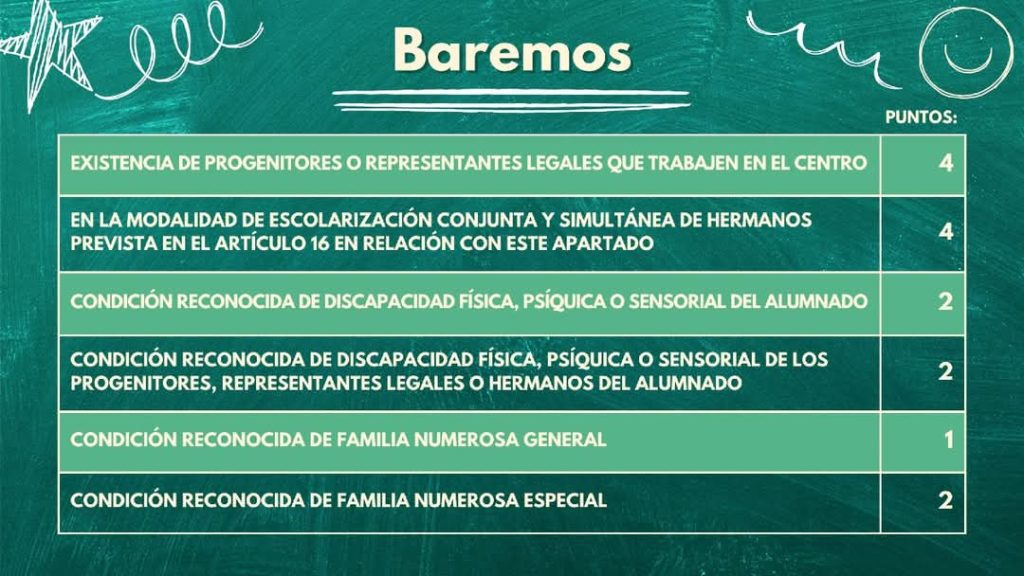 Baremos

| | PUNTOS: |
|---|---|
| EXISTENCIA DE PROGENITORES O REPRESENTANTES LEGALES QUE TRABAJEN EN EL CENTRO | 4 |
| EN LA MODALIDAD DE ESCOLARIZACIÓN CONJUNTA Y SIMULTÁNEA DE HERMANOS PREVISTA EN EL ARTÍCULO 16 EN RELACIÓN CON ESTE APARTADO | 4 |
| CONDICIÓN RECONOCIDA DE DISCAPACIDAD FÍSICA, PSÍQUICA O SENSORIAL DEL ALUMNADO | 2 |
| CONDICIÓN RECONOCIDA DE DISCAPACIDAD FÍSICA, PSÍQUICA O SENSORIAL DE LOS PROGENITORES, REPRESENTANTES LEGALES O HERMANOS DEL ALUMNADO | 2 |
| CONDICIÓN RECONOCIDA DE FAMILIA NUMEROSA GENERAL | 1 |
| CONDICIÓN RECONOCIDA DE FAMILIA NUMEROSA ESPECIAL | 2 |